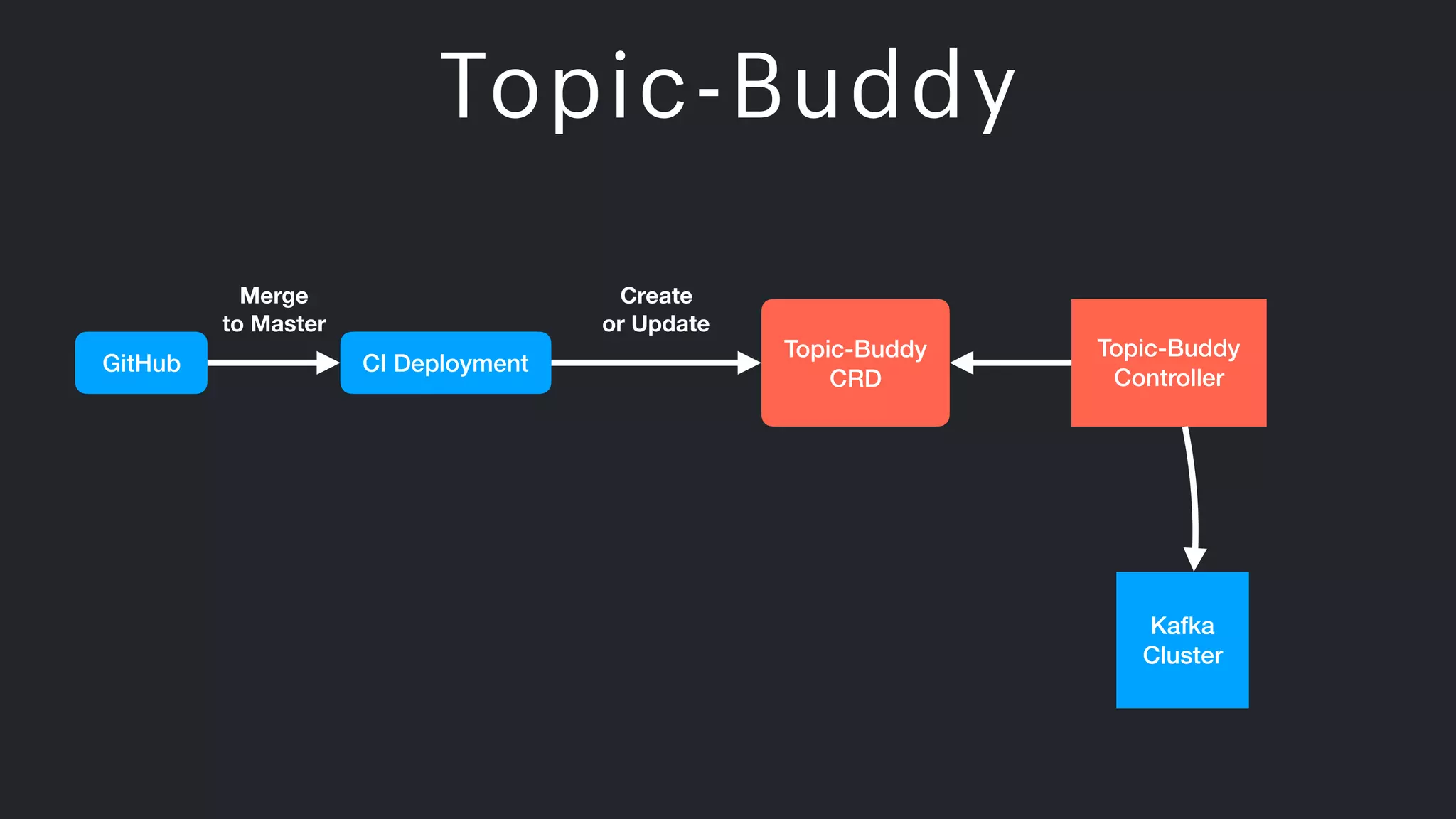 Topic-Buddy

GitHub

Merge
to Master

CI Deployment

Create
or Update

Topic-Buddy
CRD

Topic-Buddy
Controller

Kafka
Cluster